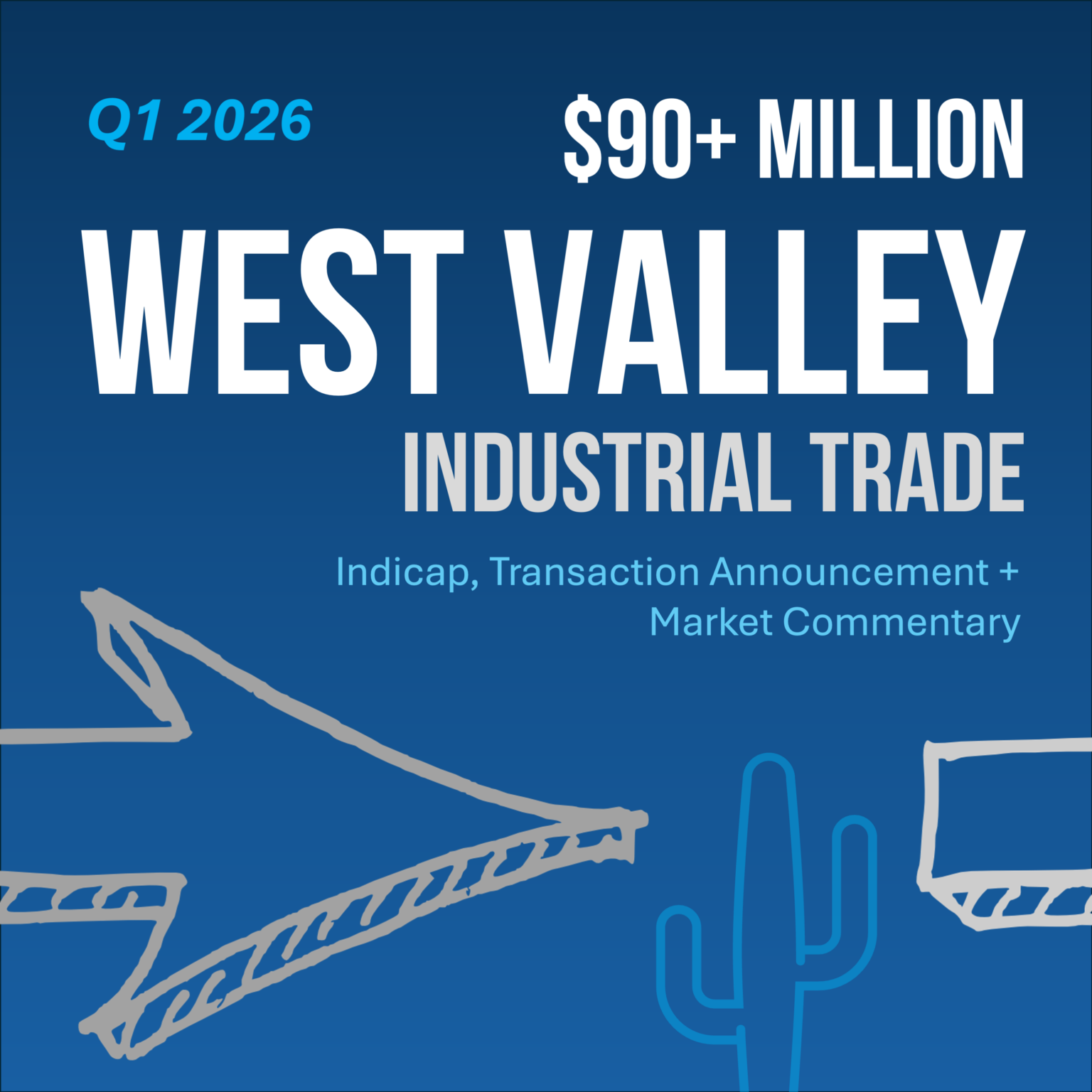 Q1 2026

$90+ MILLION

WEST VALLEY

INDUSTRIAL TRADE

Indicap, Transaction Announcement + Market Commentary